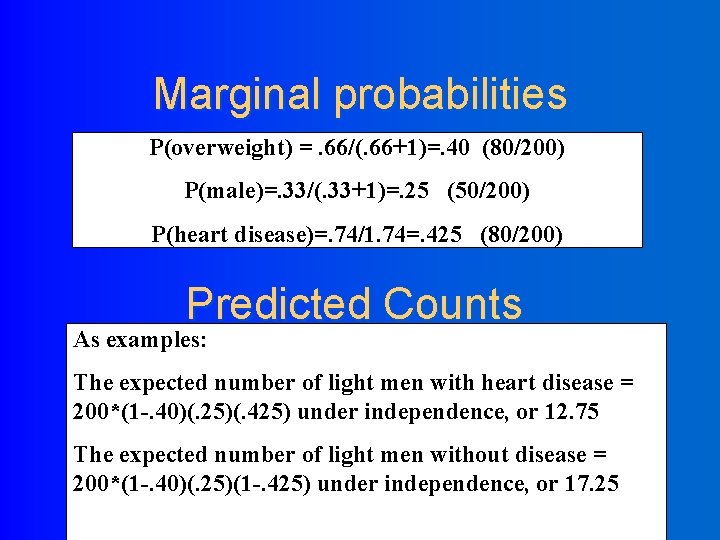 Marginal probabilities

P(overweight) = .66/(.66+1)=.40 (80/200)

P(male)=.33/(.33+1)=.25 (50/200)

P(heart disease)=.74/1.74=.425 (80/200)

Predicted Counts

As examples:

The expected number of light men with heart disease = 200*(1-.40)(.25)(.425) under independence, or 12.75

The expected number of light men without disease = 200*(1-.40)(.25)(1-.425) under independence, or 17.25